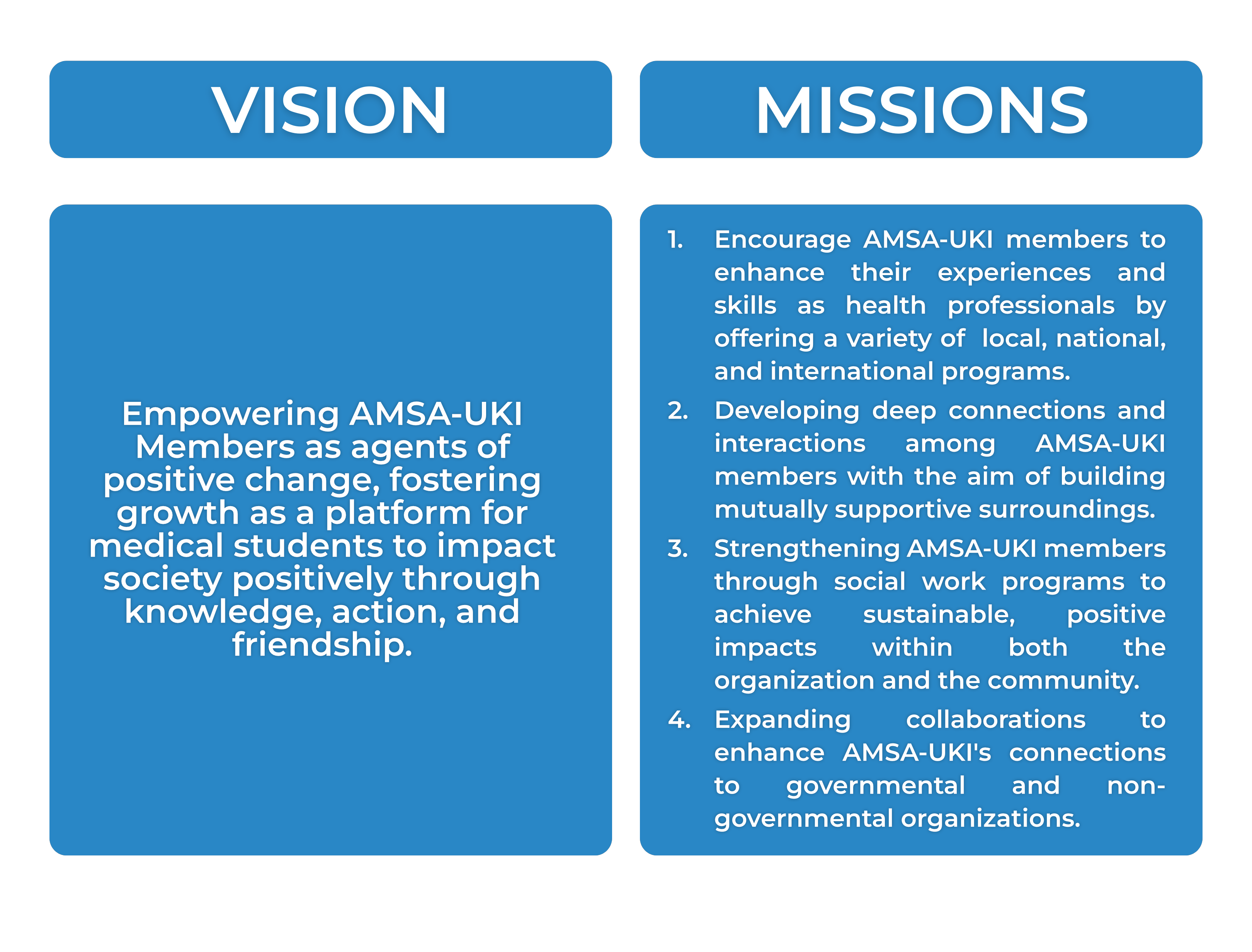 VISION

Empowering AMSA-UKI Members as agents of positive change, fostering growth as a platform for medical students to impact society positively through knowledge, action, and friendship.

MISSIONS

1. Encourage AMSA-UKI members to enhance their experiences and skills as health professionals by offering a variety of local, national, and international programs.
2. Developing deep connections and interactions among AMSA-UKI members with the aim of building mutually supportive surroundings.
3. Strengthening AMSA-UKI members through social work programs to achieve sustainable, positive impacts within both the organization and the community.
4. Expanding collaborations to enhance AMSA-UKI's connections to governmental and non-governmental organizations.